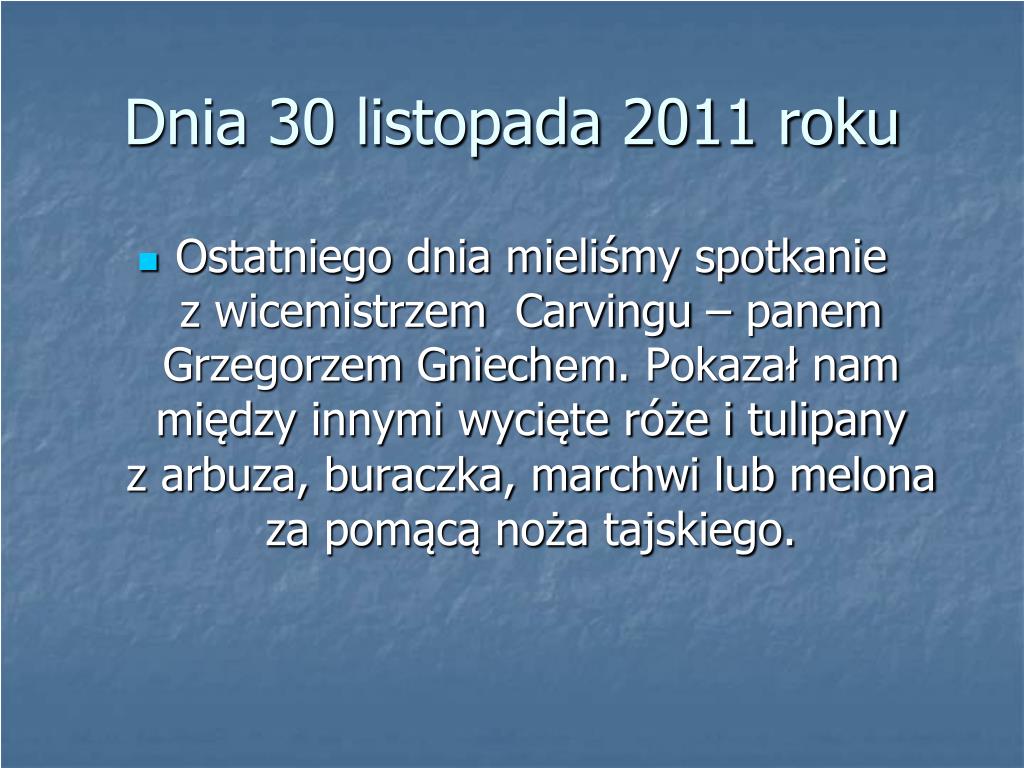 Dnia 30 listopada 2011 roku

Ostatniego dnia mieliśmy spotkanie z wicemistrzem Carvingu – panem Grzegorzem Gniechem. Pokazał nam między innymi wycięte róże i tulipany z arbuza, buraczka, marchwi lub melona za pomącą noża tajskiego.